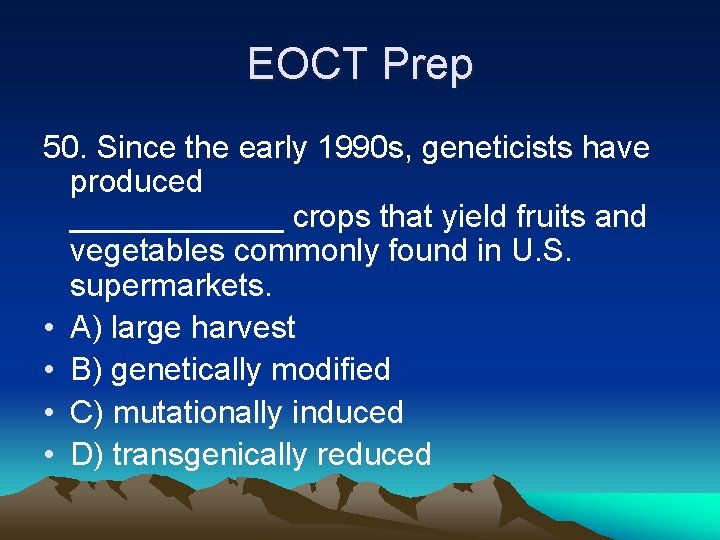 EOCT Prep

50. Since the early 1990s, geneticists have produced ____________ crops that yield fruits and vegetables commonly found in U.S. supermarkets.

• A) large harvest
• B) genetically modified
• C) mutationally induced
• D) transgenically reduced